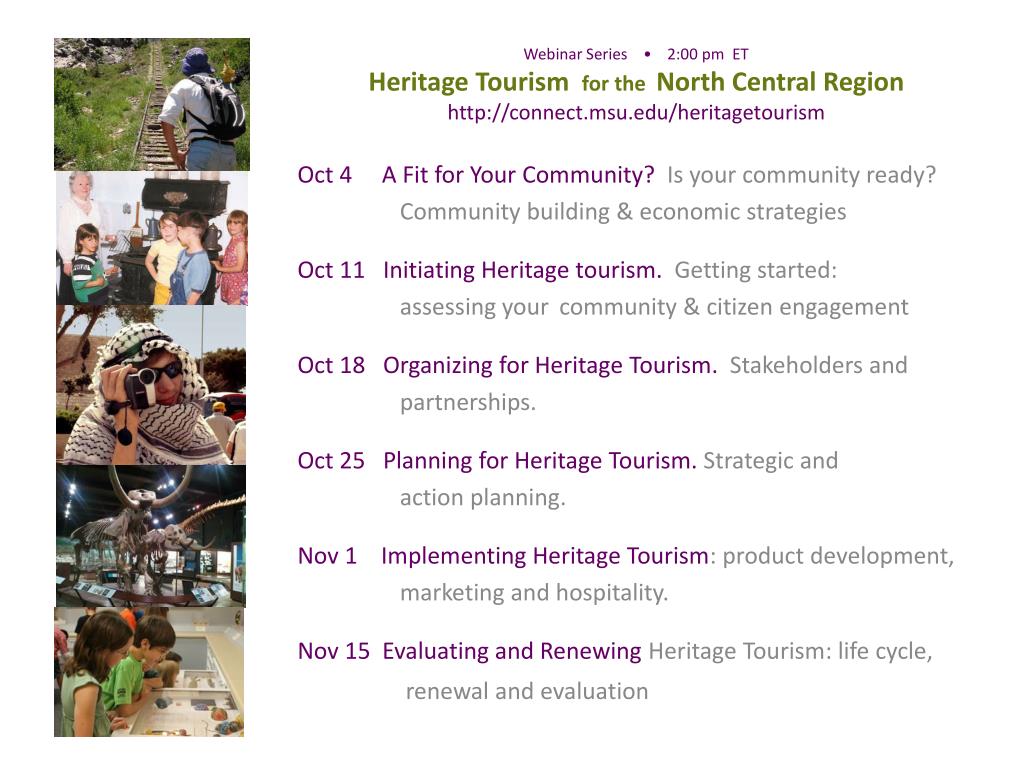 Webinar Series • 2:00 pm ET
Heritage Tourism for the North Central Region
http://connect.msu.edu/heritagetourism

Oct 4 A Fit for Your Community? Is your community ready? Community building & economic strategies

Oct 11 Initiating Heritage tourism. Getting started: assessing your community & citizen engagement

Oct 18 Organizing for Heritage Tourism. Stakeholders and partnerships.

Oct 25 Planning for Heritage Tourism. Strategic and action planning.

Nov 1 Implementing Heritage Tourism: product development, marketing and hospitality.

Nov 15 Evaluating and Renewing Heritage Tourism: life cycle, renewal and evaluation